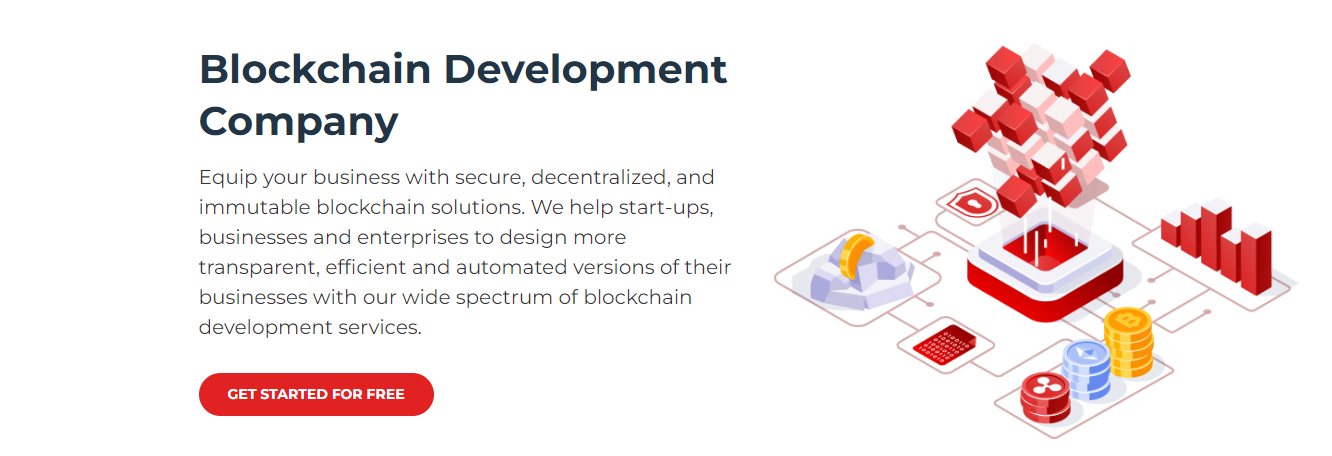 Blockchain Development Company

Equip your business with secure, decentralized, and immutable blockchain solutions. We help start-ups, businesses and enterprises to design more transparent, efficient and automated versions of their businesses with our wide spectrum of blockchain development services.

GET STARTED FOR FREE